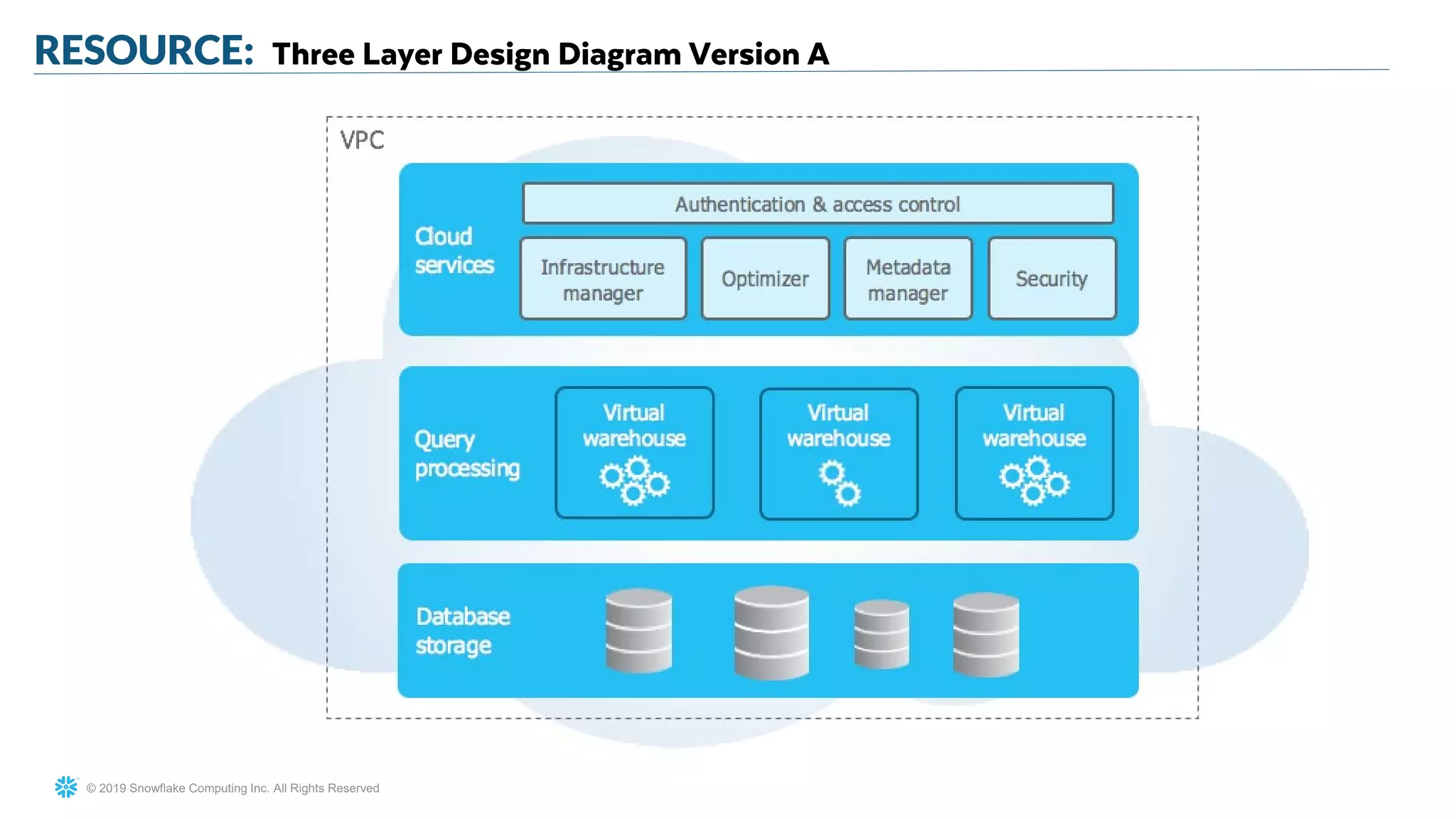 RESOURCE: Three Layer Design Diagram Version A

VPC

Cloud services

Authentication & access control

Infrastructure manager

Optimizer

Metadata manager

Security

Query processing

Virtual warehouse

Virtual warehouse

Virtual warehouse

Database storage

© 2019 Snowflake Computing Inc. All Rights Reserved